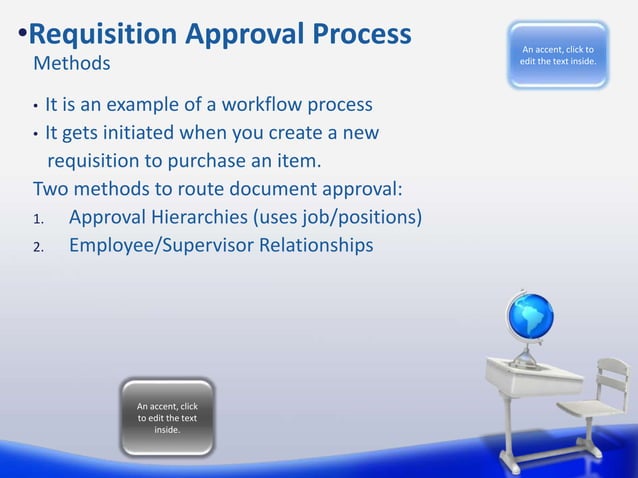 •Requisition Approval Process
Methods

An accent, click to edit the text inside.

• It is an example of a workflow process
• It gets initiated when you create a new requisition to purchase an item.

Two methods to route document approval:
1. Approval Hierarchies (uses job/positions)
2. Employee/Supervisor Relationships

An accent, click to edit the text inside.